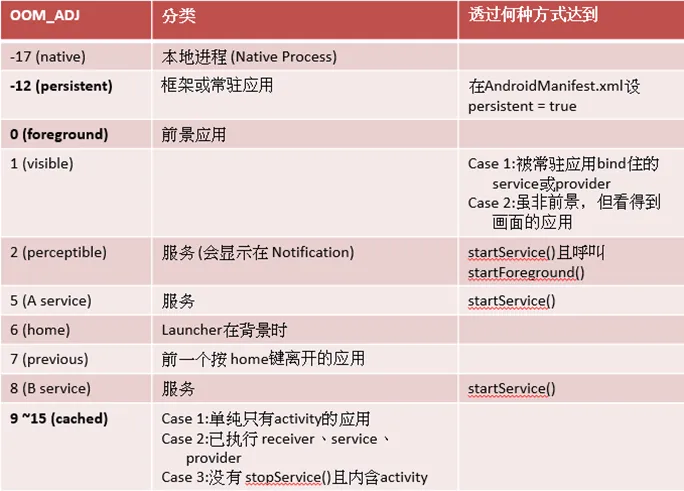 | OOM_ADJ | 分类 | 透过何种方式达到 |
|---|---|---|
| -17 (native) | 本地进程 (Native Process) | |
| -12 (persistent) | 框架或常驻应用 | 在AndroidManifest.xml设 persistent = true |
| 0 (foreground) | 前景应用 | |
| 1 (visible) | | Case 1:被常驻应用bind住的 service或provider Case 2:虽非前景，但看得到画面的应用 |
| 2 (perceptible) | 服务 (会显示在 Notification) | startService()且呼叫 startForeground() |
| 5 (A service) | 服务 | startService() |
| 6 (home) | Launcher在背景时 | |
| 7 (previous) | 前一个按 home键离开的应用 | |
| 8 (B service) | 服务 | startService() |
| 9 ~15 (cached) | Case 1:单纯只有activity的应用 Case 2:已执行 receiver、service、provider Case 3:没有 stopService()且内含activity | |